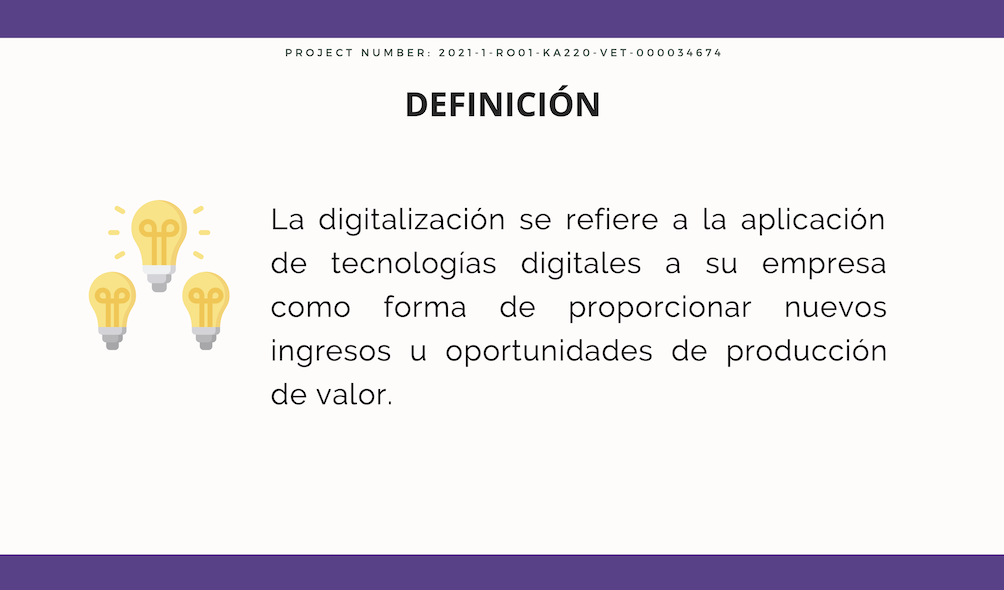 PROJECT NUMBER: 2021-1-RO01-KA220-VET-000034674

DEFINICIÓN

La digitalización se refiere a la aplicación de tecnologías digitales a su empresa como forma de proporcionar nuevos ingresos u oportunidades de producción de valor.